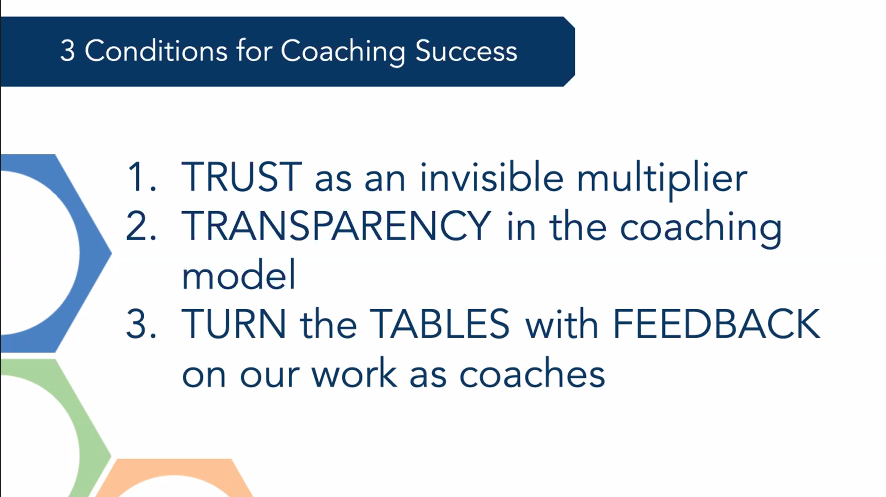 3 Conditions for Coaching Success

1. TRUST as an invisible multiplier
2. TRANSPARENCY in the coaching model
3. TURN the TABLES with FEEDBACK on our work as coaches